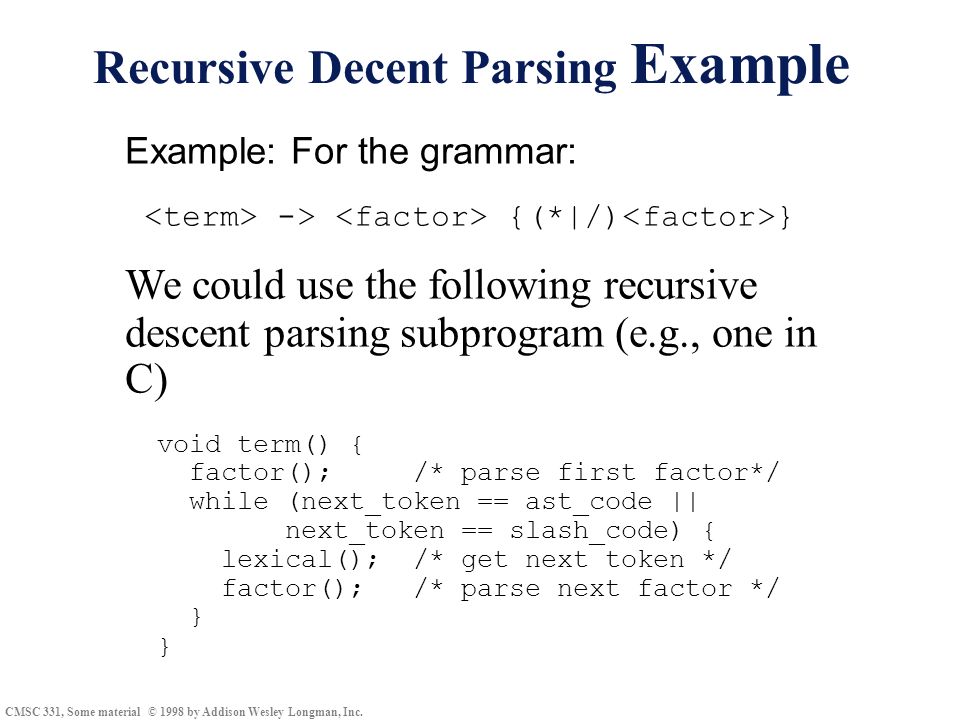 Recursive Decent Parsing Example

Example: For the grammar:

<term> -> <factor> {(*|/)<factor>}

We could use the following recursive descent parsing subprogram (e.g., one in C)

void term() {
  factor();     /* parse first factor*/
  while (next_token == ast_code ||
        next_token == slash_code) {
    lexical();  /* get next token */
    factor();   /* parse next factor */
  }
}

CMSC 331, Some material © 1998 by Addison Wesley Longman, Inc.